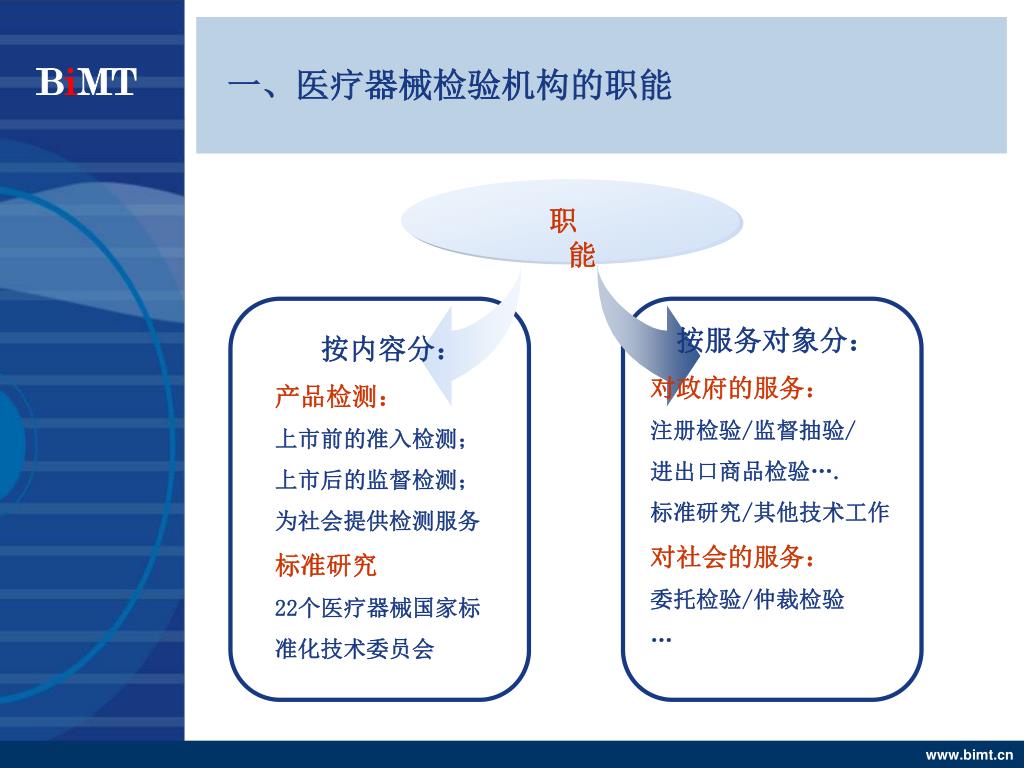 BiMT

一、医疗器械检验机构的职能

职能

按内容分：

产品检测：

上市前的准入检测；

上市后的监督检测；

为社会提供检测服务

标准研究

22个医疗器械国家标准化技术委员会

按服务对象分：

对政府的服务：

注册检验/监督抽验/

进出口商品检验….

标准研究/其他技术工作

对社会的服务：

委托检验/仲裁检验

…

www.bimt.cn